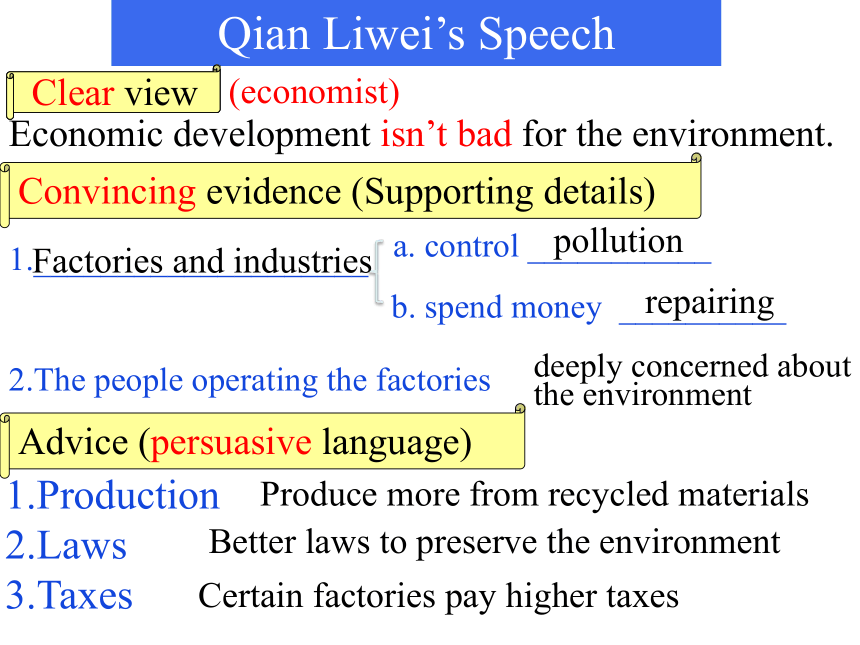 Qian Liwei's Speech

Clear view (economist)

Economic development isn't bad for the environment.

Convincing evidence (Supporting details)

1.Factories and industries

a. control pollution

b. spend money repairing

2.The people operating the factories deeply concerned about the environment

Advice (persuasive language)

1.Production Produce more from recycled materials

2.Laws Better laws to preserve the environment

3.Taxes Certain factories pay higher taxes